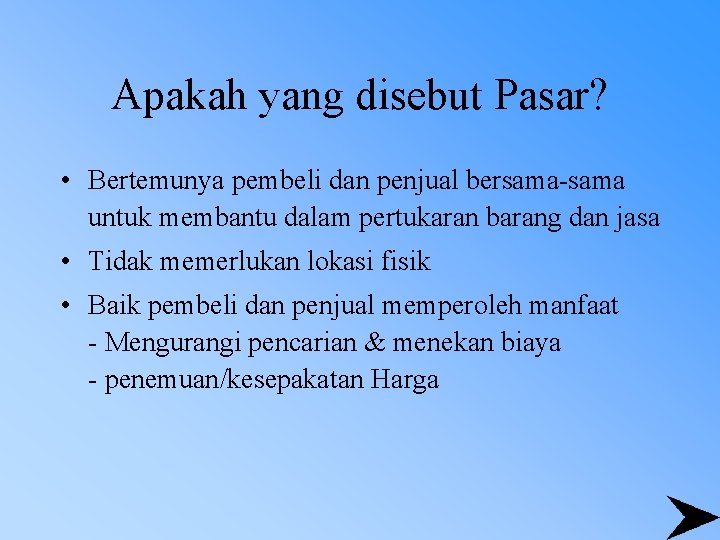 Apakah yang disebut Pasar?

• Bertemunya pembeli dan penjual bersama-sama untuk membantu dalam pertukaran barang dan jasa

• Tidak memerlukan lokasi fisik

• Baik pembeli dan penjual memperoleh manfaat
- Mengurangi pencarian & menekan biaya
- penemuan/kesepakatan Harga